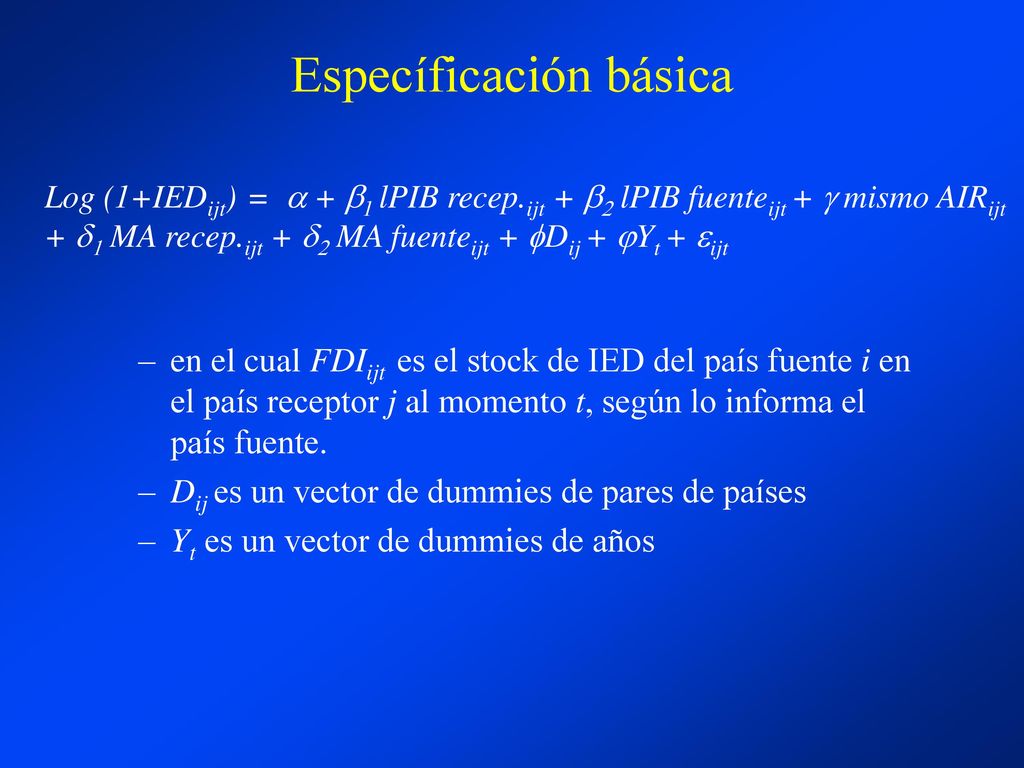 Especíﬁcación básica

$Log\ (1+IED_{ijt}) = \alpha + \beta_1\ lPIB\ recep._{ijt} + \beta_2\ lPIB\ fuente_{ijt} + \gamma\ mismo\ AIR_{ijt} + \delta_1\ MA\ recep._{ijt} + \delta_2\ MA\ fuente_{ijt} + \phi D_{ij} + \varphi Y_t + \varepsilon_{ijt}$

– en el cual $FDI_{ijt}$ es el stock de IED del país fuente $i$ en el país receptor $j$ al momento $t$, según lo informa el país fuente.

– $D_{ij}$ es un vector de dummies de pares de países

– $Y_t$ es un vector de dummies de años